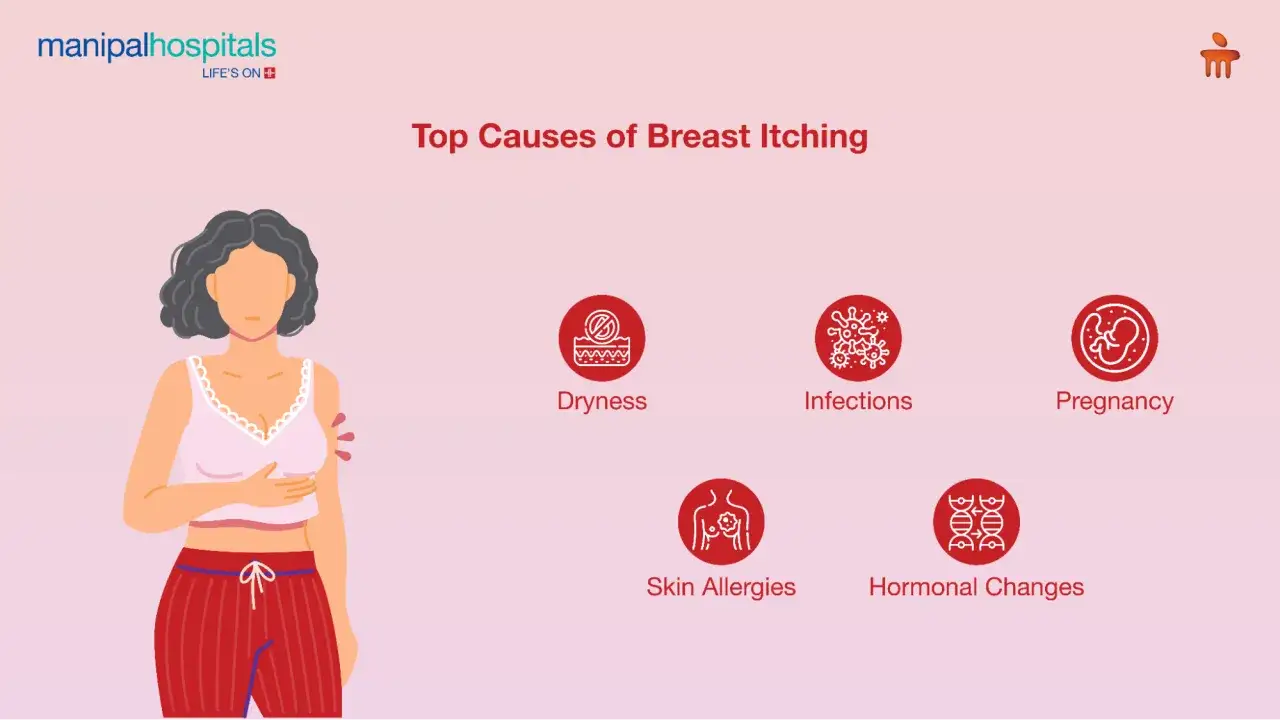 manipalhospitals
LIFE'S ON

Top Causes of Breast Itching

Dryness

Infections

Pregnancy

Skin Allergies

Hormonal Changes